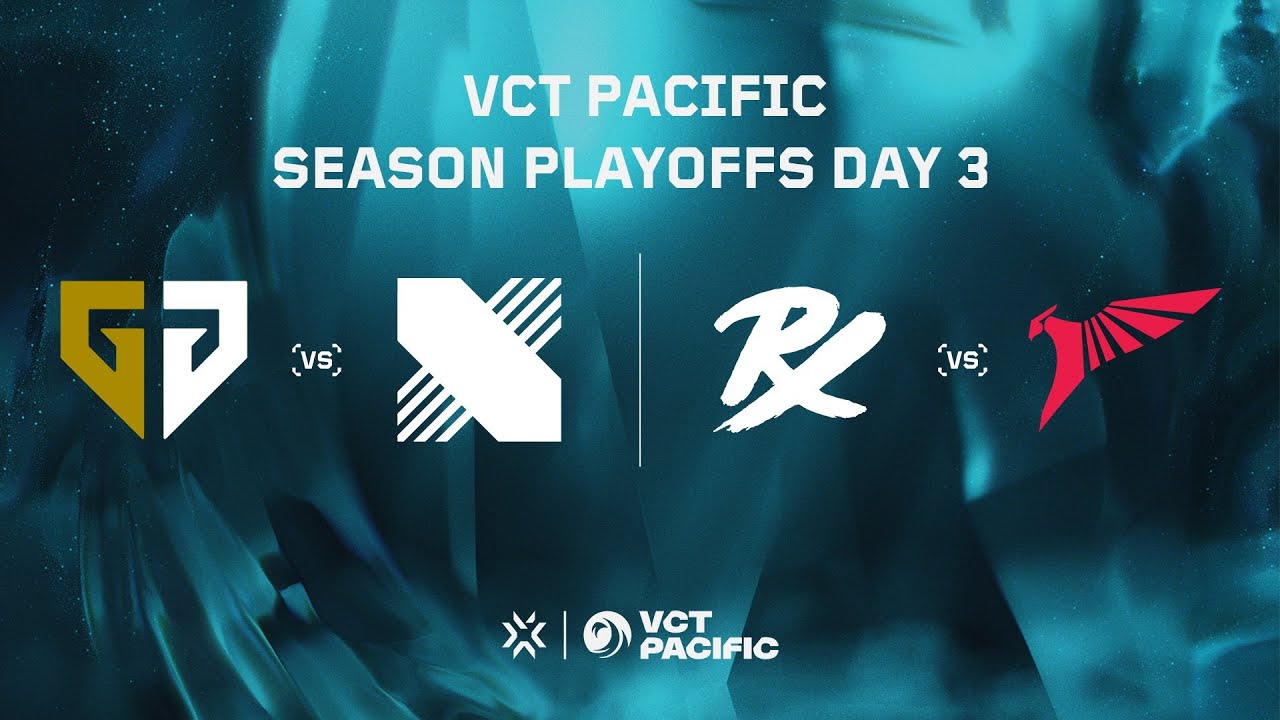 VCT PACIFIC
SEASON PLAYOFFS DAY 3

VS

VS

VCT PACIFIC